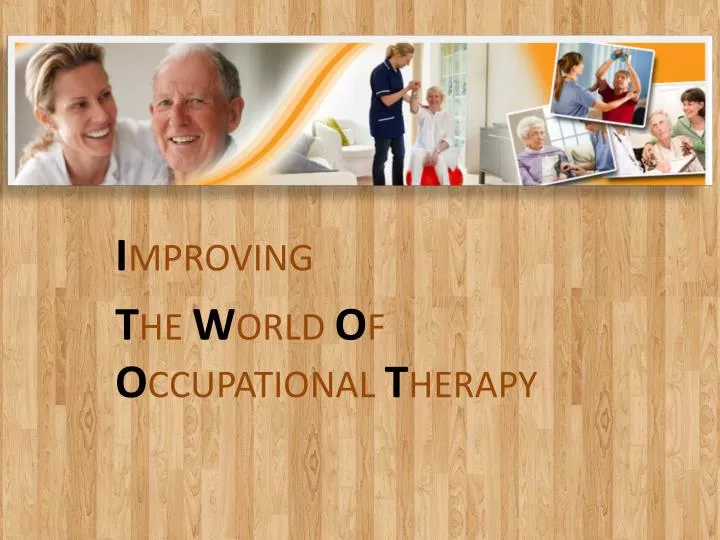 IMPROVING

THE WORLD OF

OCCUPATIONAL THERAPY